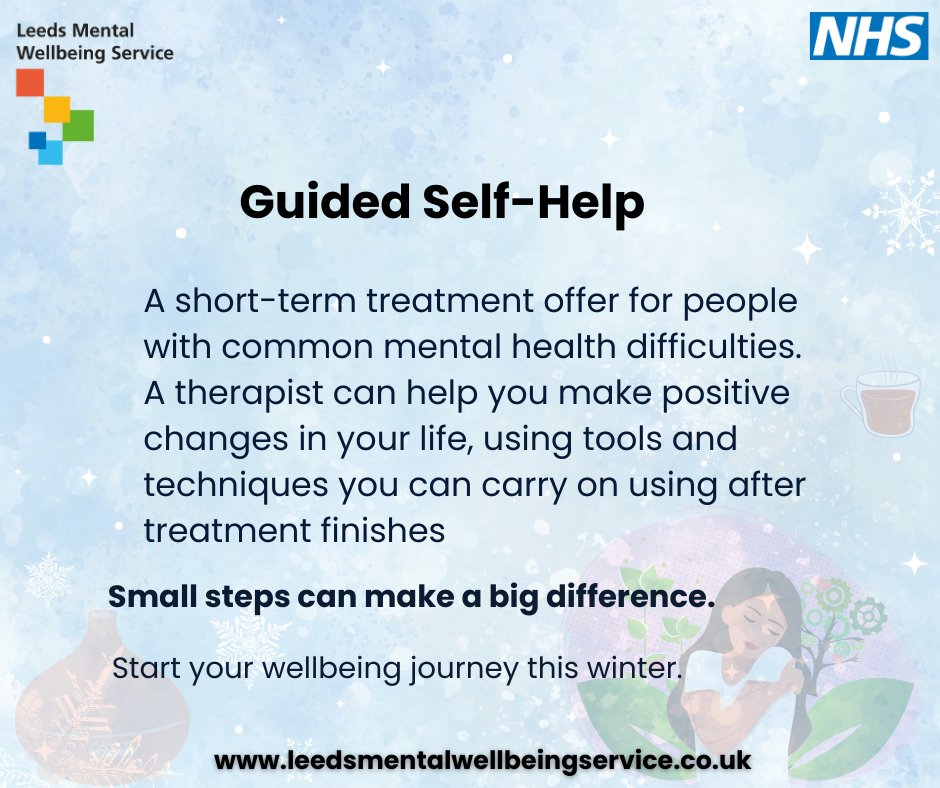 Leeds Mental Wellbeing Service

NHS

Guided Self-Help

A short-term treatment offer for people with common mental health difficulties. A therapist can help you make positive changes in your life, using tools and techniques you can carry on using after treatment finishes

Small steps can make a big difference.

Start your wellbeing journey this winter.

www.leedsmentalwellbeingservice.co.uk